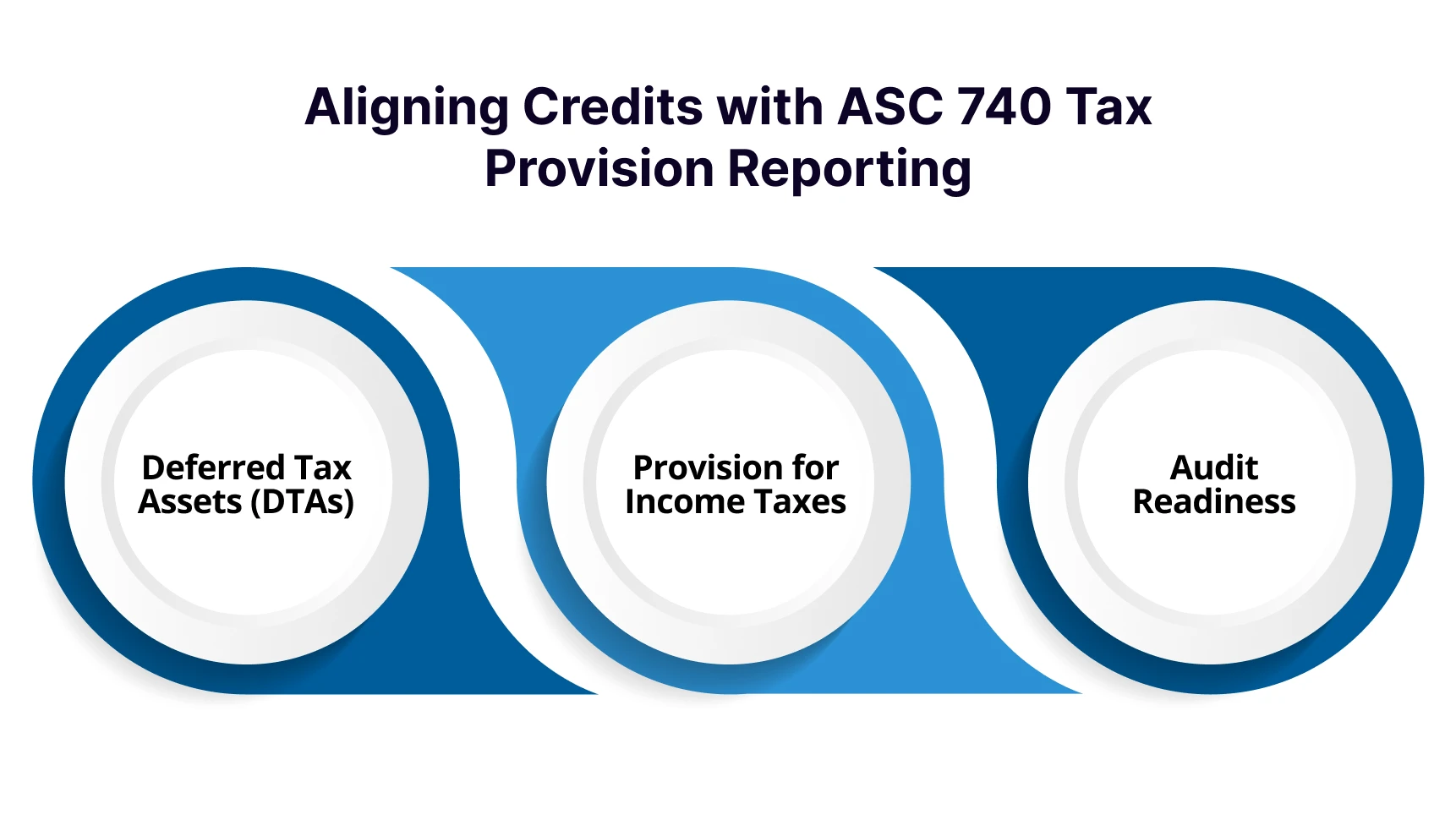 Aligning Credits with ASC 740 Tax Provision Reporting

Deferred Tax Assets (DTAs)

Provision for Income Taxes

Audit Readiness